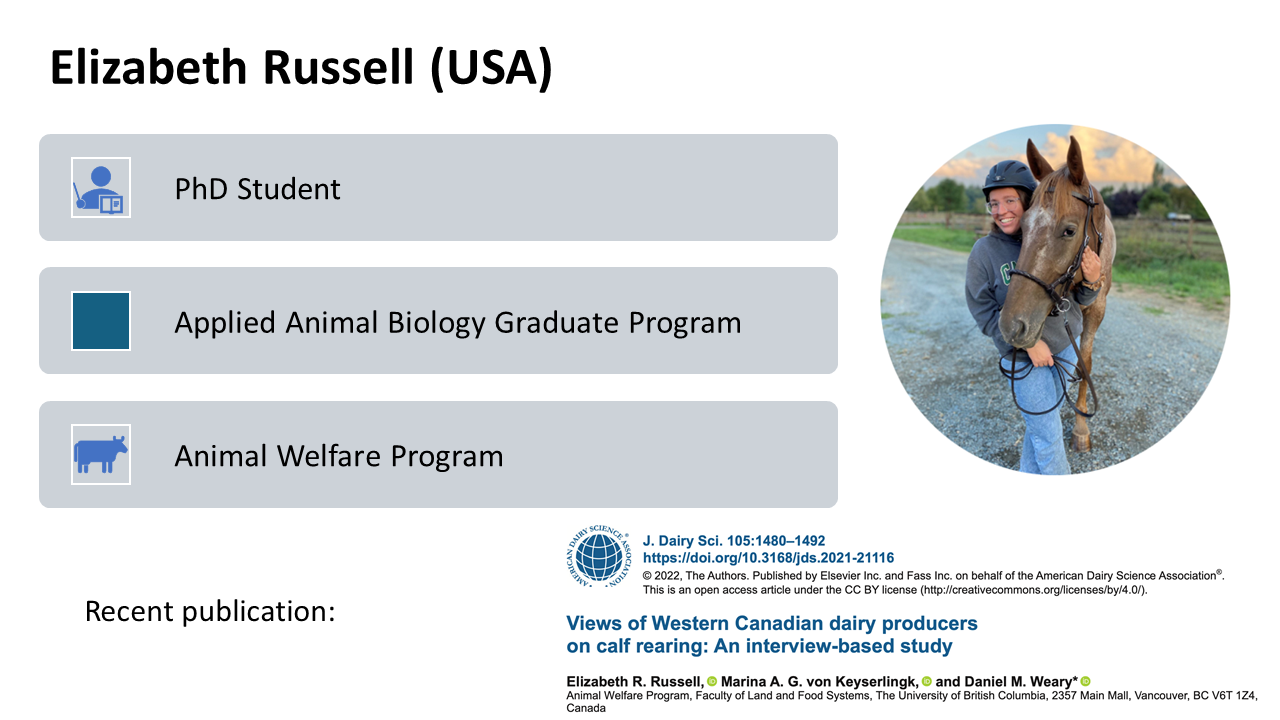 Elizabeth Russell (USA)

PhD Student

Applied Animal Biology Graduate Program

Animal Welfare Program

Recent publication:

AMERICAN DAIRY SCIENCE ASSOCIATION

J. Dairy Sci. 105:1480–1492
https://doi.org/10.3168/jds.2021-21116
© 2022, The Authors. Published by Elsevier Inc. and Fass Inc. on behalf of the American Dairy Science Association®. This is an open access article under the CC BY license (http://creativecommons.org/licenses/by/4.0/).

Views of Western Canadian dairy producers on calf rearing: An interview-based study

Elizabeth R. Russell, Marina A. G. von Keyserlingk, and Daniel M. Weary*
Animal Welfare Program, Faculty of Land and Food Systems, The University of British Columbia, 2357 Main Mall, Vancouver, BC V6T 1Z4, Canada